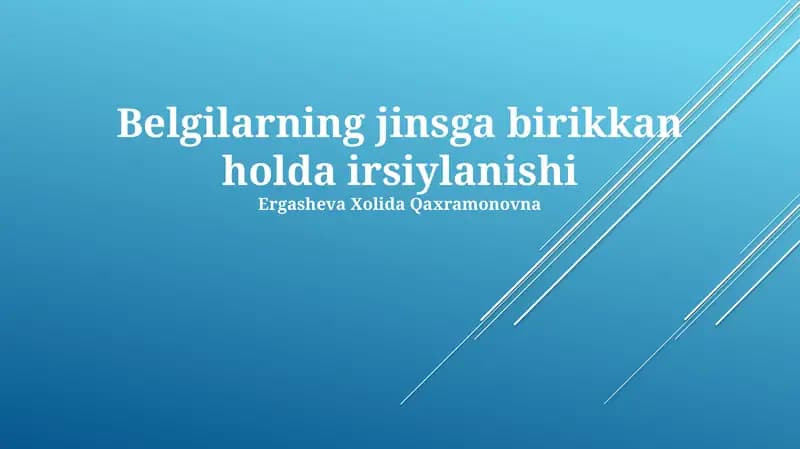 Belgilarning jinsga birikkan holda irsiylanishi
Ergasheva Xolida Qaxramonovna